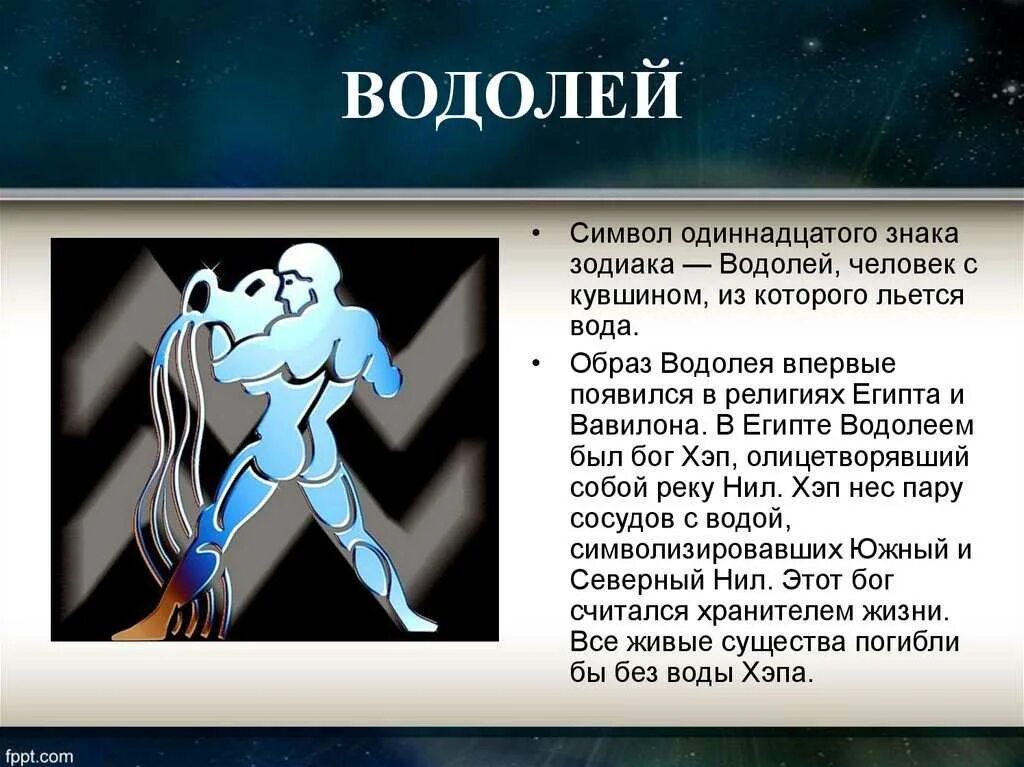 ВОДОЛЕЙ

• Символ одиннадцатого знака зодиака — Водолей, человек с кувшином, из которого льется вода.

• Образ Водолея впервые появился в религиях Египта и Вавилона. В Египте Водолеем был бог Хэп, олицетворявший собой реку Нил. Хэп нес пару сосудов с водой, символизировавших Южный и Северный Нил. Этот бог считался хранителем жизни. Все живые существа погибли бы без воды Хэпа.

fppt.com